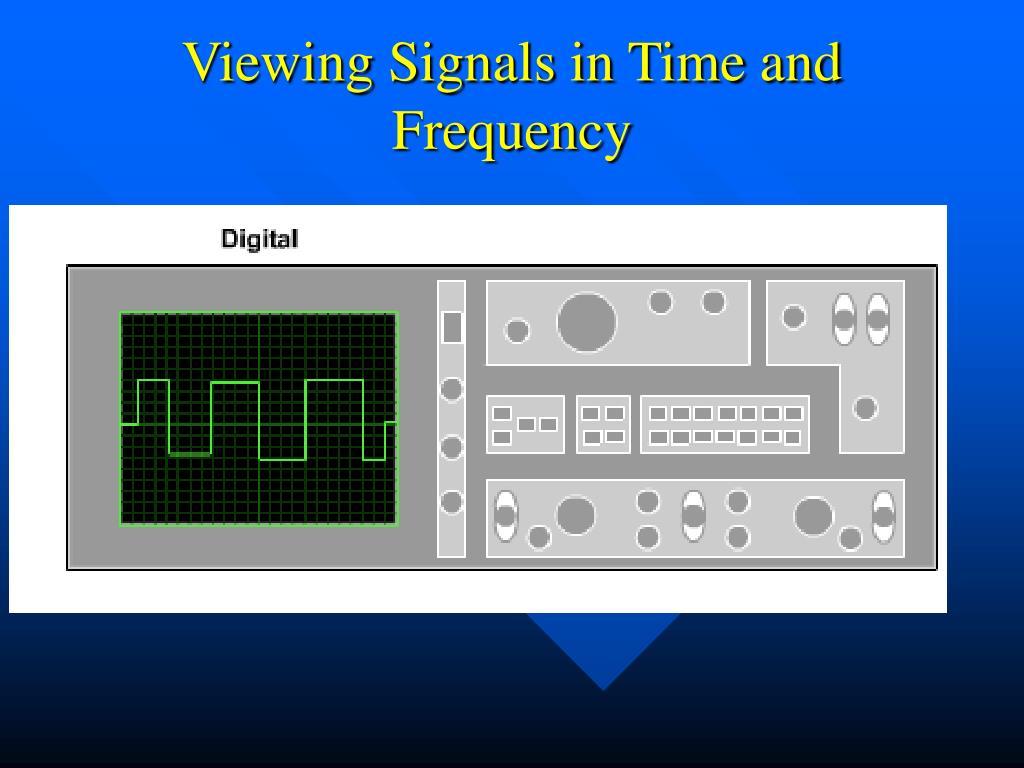 Viewing Signals in Time and Frequency

Digital